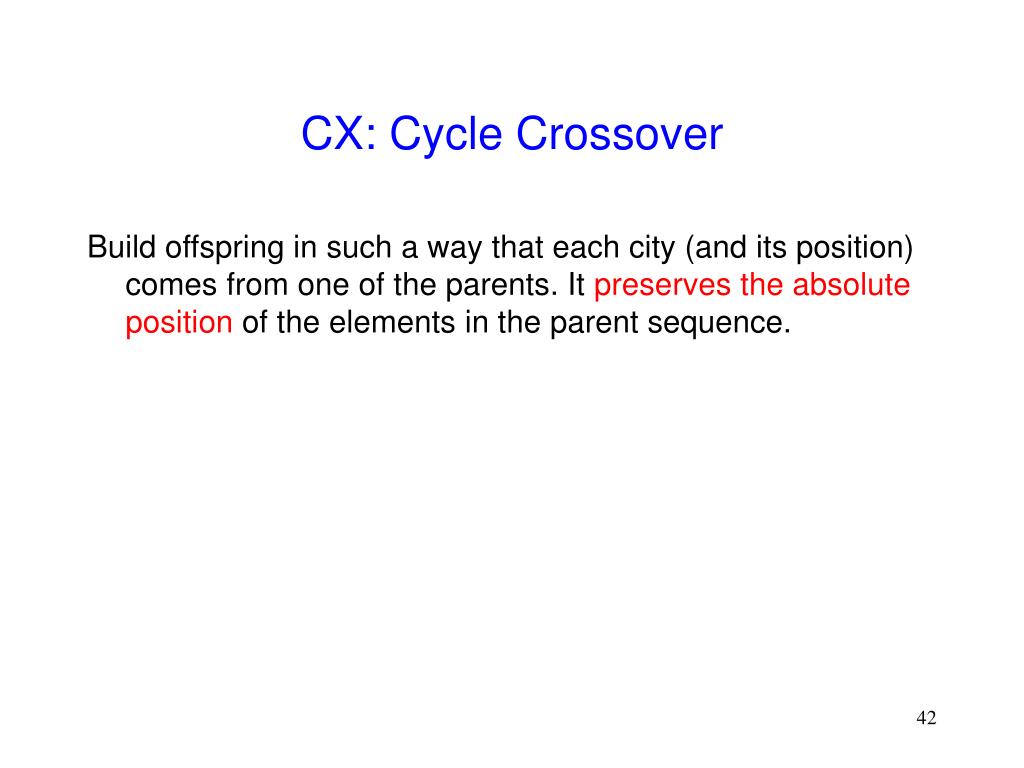 CX: Cycle Crossover

Build offspring in such a way that each city (and its position) comes from one of the parents. It preserves the absolute position of the elements in the parent sequence.

42